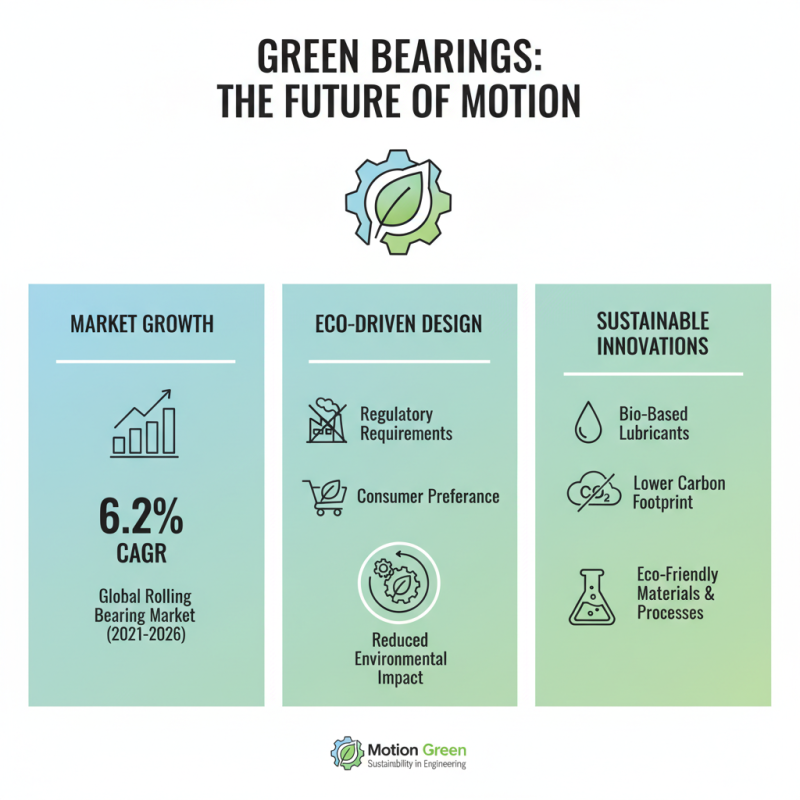 GREEN BEARINGS:
THE FUTURE OF MOTION

MARKET GROWTH

6.2%
CAGR

Global Rolling Bearing Market (2021-2026)

ECO-DRIVEN DESIGN

Regulatory Requirements

Consumer Preferance

Reduced Environmental Impact

SUSTAINABLE INNOVATIONS

Bio-Based Lubricants

$CO_2$

Lower Carbon Footprint

Eco-Friendly Materials & Processes

Motion Green
Sustainability in Engineering